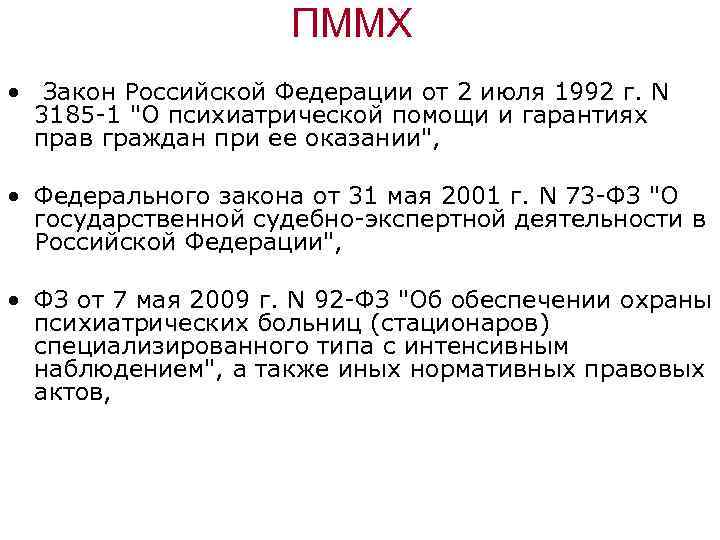 ПММХ

• Закон Российской Федерации от 2 июля 1992 г. N 3185-1 "О психиатрической помощи и гарантиях прав граждан при ее оказании",

• Федерального закона от 31 мая 2001 г. N 73-ФЗ "О государственной судебно-экспертной деятельности в Российской Федерации",

• ФЗ от 7 мая 2009 г. N 92-ФЗ "Об обеспечении охраны психиатрических больниц (стационаров) специализированного типа с интенсивным наблюдением", а также иных нормативных правовых актов,